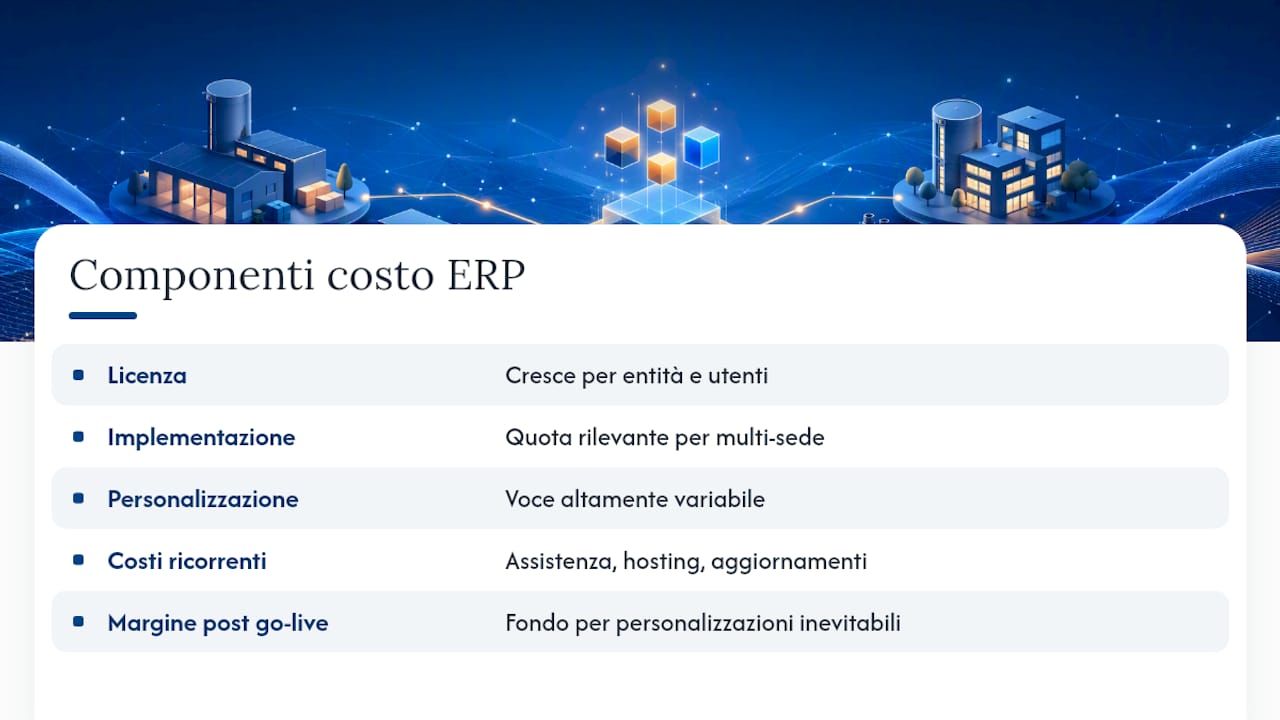 Componenti costo ERP

| | |
|---|---|
| Licenza | Cresce per entità e utenti |
| Implementazione | Quota rilevante per multi-sede |
| Personalizzazione | Voce altamente variabile |
| Costi ricorrenti | Assistenza, hosting, aggiornamenti |
| Margine post go-live | Fondo per personalizzazioni inevitabili |